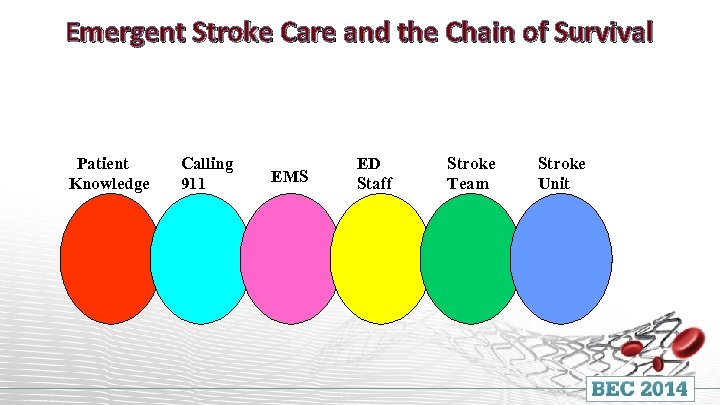 Emergent Stroke Care and the Chain of Survival

Patient Knowledge

Calling 911

EMS

ED Staff

Stroke Team

Stroke Unit

BEC 2014